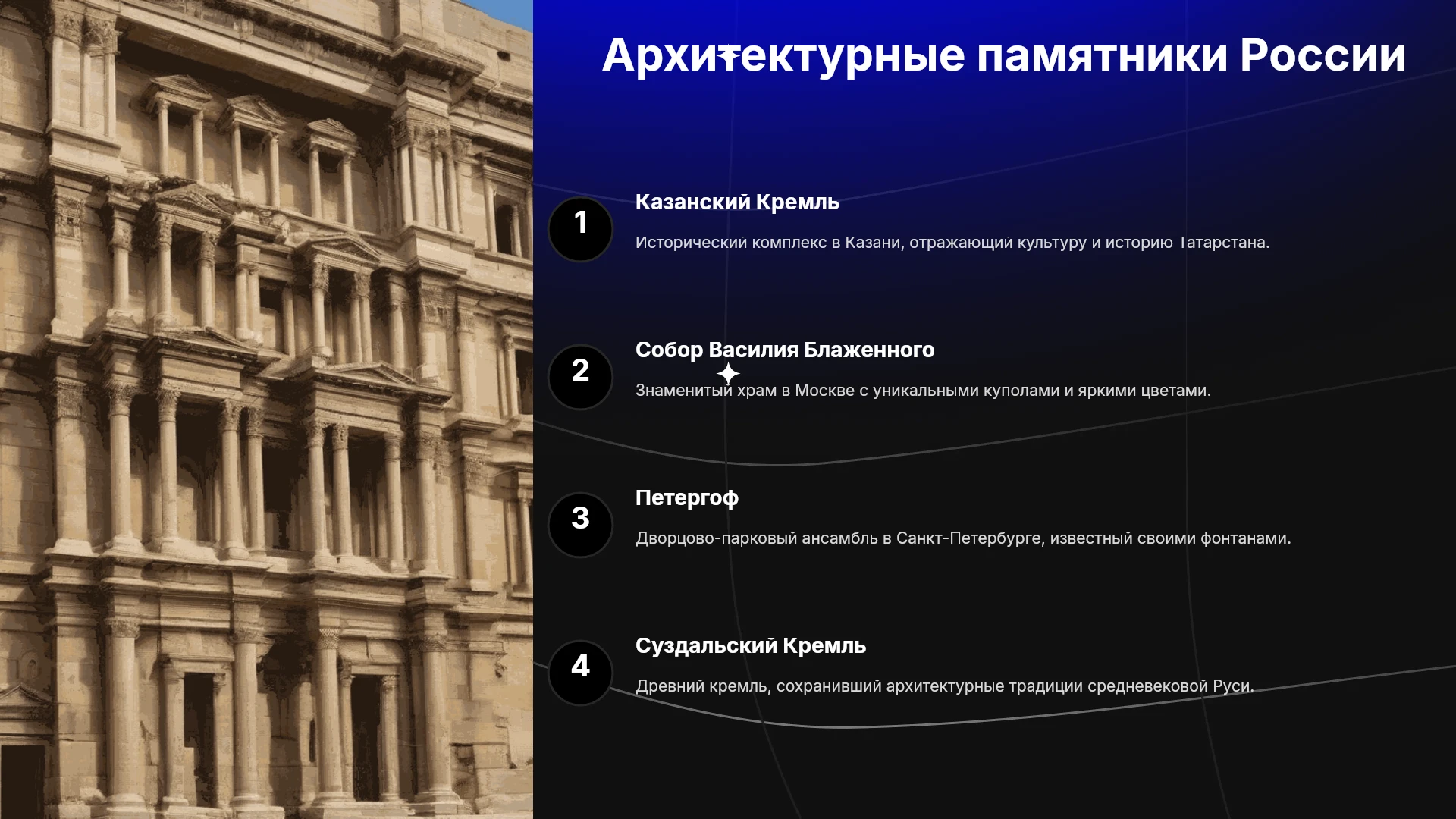 Архитектурные памятники России

1

Казанский Кремль

Исторический комплекс в Казани, отражающий культуру и историю Татарстана.

2

Собор Василия Блаженного

Знаменитый храм в Москве с уникальными куполами и яркими цветами.

3

Петергоф

Дворцово-парковый ансамбль в Санкт-Петербурге, известный своими фонтанами.

4

Суздальский Кремль

Древний кремль, сохранивший архитектурные традиции средневековой Руси.